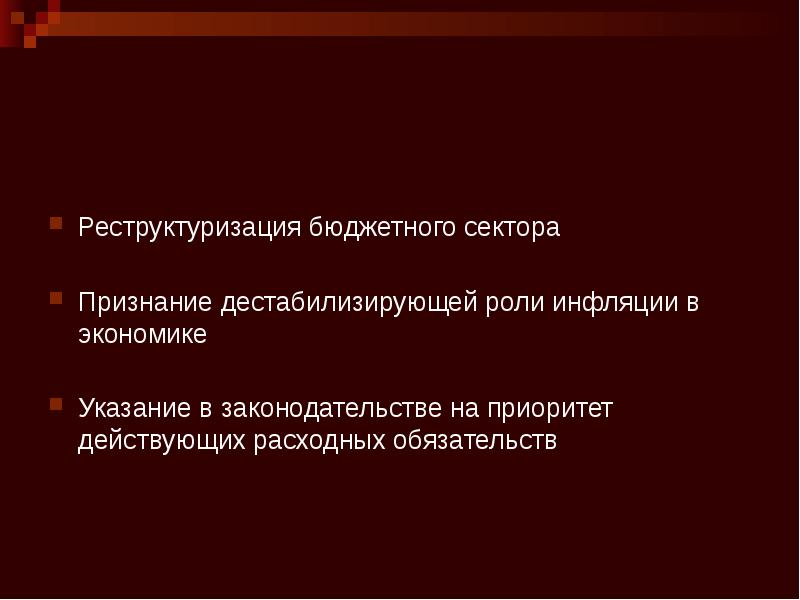 Реструктуризация бюджетного сектора

Признание дестабилизирующей роли инфляции в экономике

Указание в законодательстве на приоритет действующих расходных обязательств